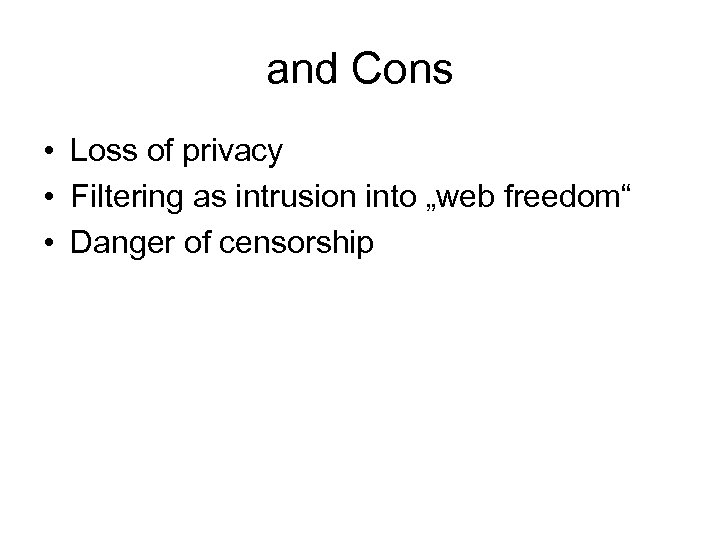 and Cons

• Loss of privacy
• Filtering as intrusion into „web freedom“
• Danger of censorship